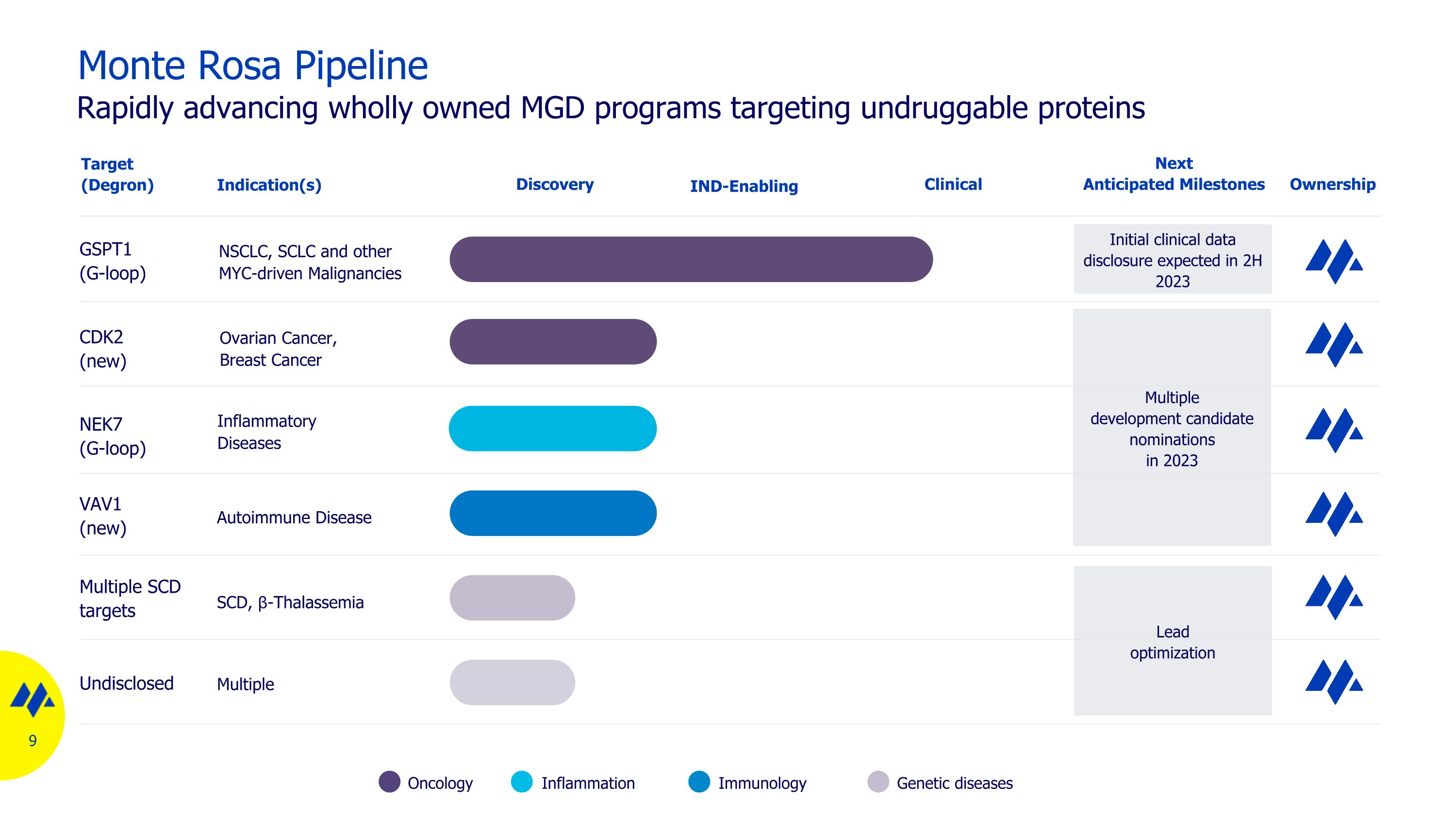 Monte Rosa Pipeline
Rapidly advancing wholly owned MGD programs targeting undruggable proteins

| Target (Degron) | Indication(s) | Discovery | IND-Enabling | Clinical | Next Anticipated Milestones | Ownership |
|---|---|---|---|---|---|---|
| GSPT1 (G-loop) | NSCLC, SCLC and other MYC-driven Malignancies | | | | Initial clinical data disclosure expected in 2H 2023 | |
| CDK2 (new) | Ovarian Cancer, Breast Cancer | | | | Multiple development candidate nominations in 2023 | |
| NEK7 (G-loop) | Inflammatory Diseases | | | | | |
| VAV1 (new) | Autoimmune Disease | | | | | |
| Multiple SCD targets | SCD, β-Thalassemia | | | | Lead optimization | |
| Undisclosed | Multiple | | | | | |

9

Oncology Inflammation Immunology Genetic diseases